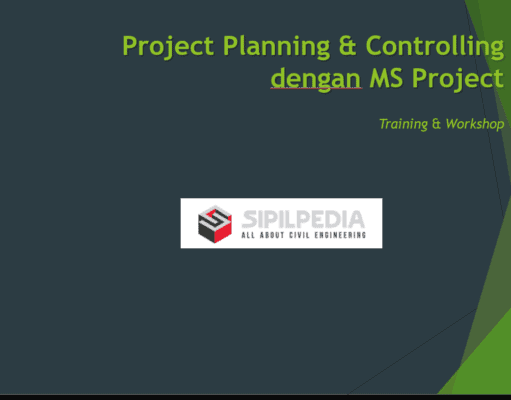 Project Planning & Controlling dengan MS Project

Training & Workshop

SIPILPEDIA
ALL ABOUT CIVIL ENGINEERING